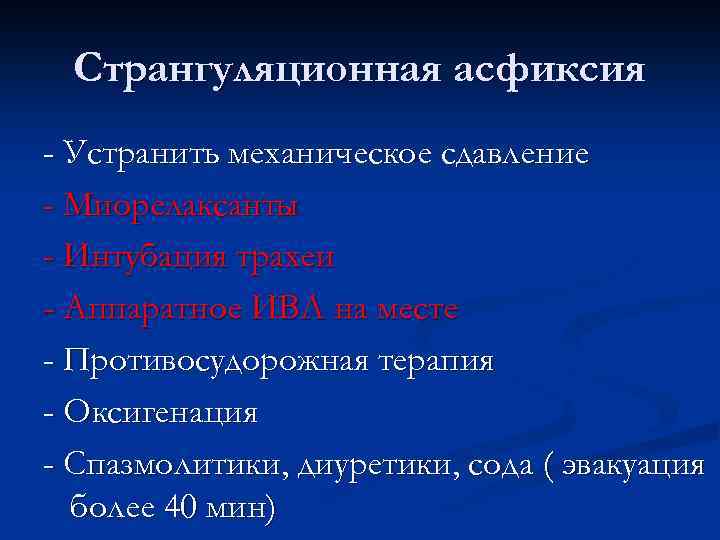 Странгуляционная асфиксия

- Устранить механическое сдавление
- Миорелаксанты
- Интубация трахеи
- Аппаратное ИВЛ на месте
- Противосудорожная терапия
- Оксигенация
- Спазмолитики, диуретики, сода ( эвакуация более 40 мин)